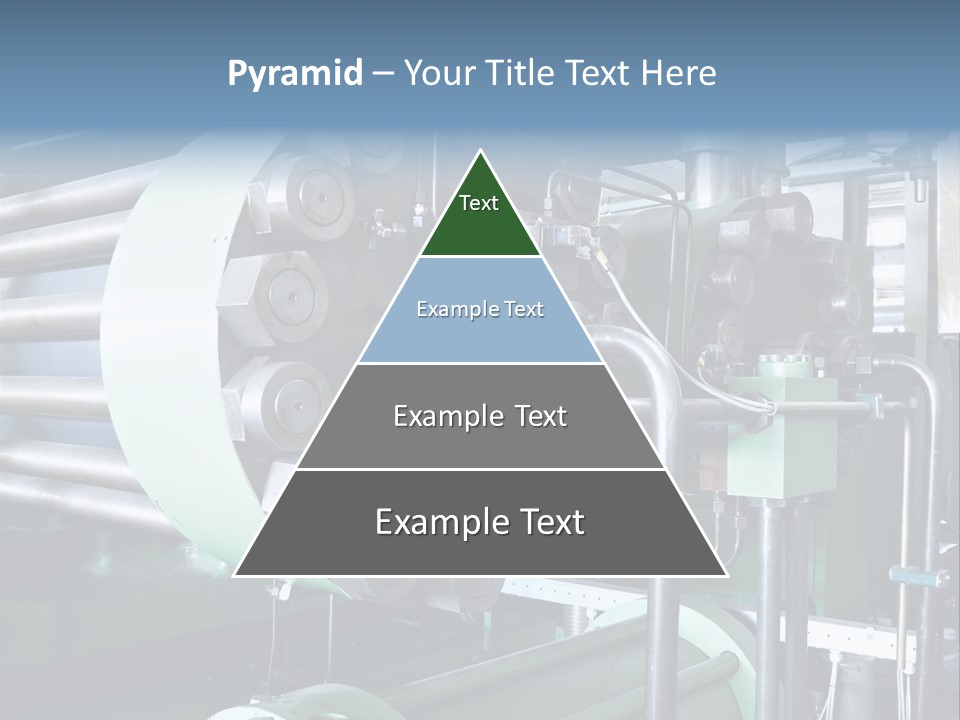 Pyramid – Your Title Text Here

Text

Example Text

Example Text

Example Text